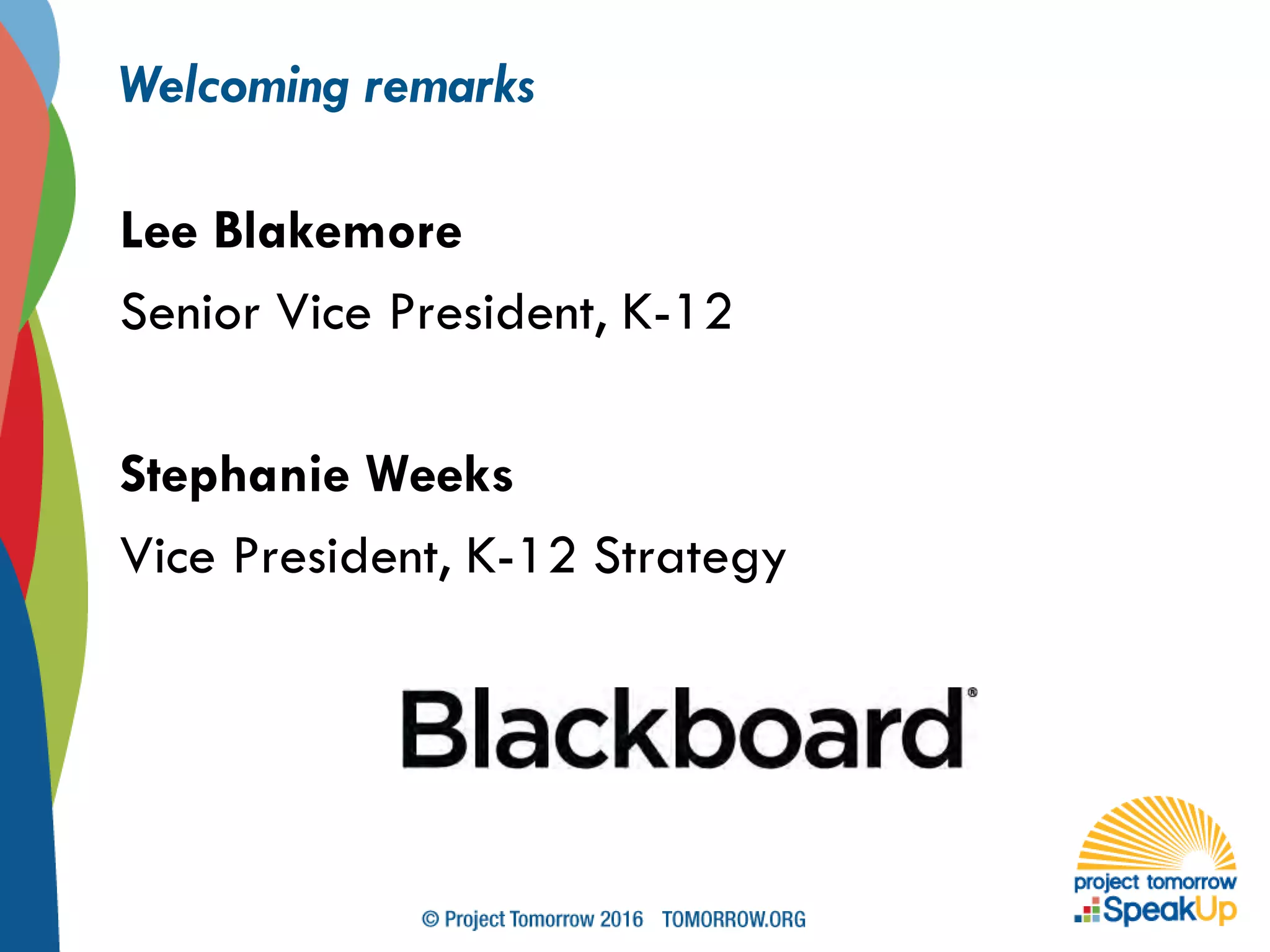 Welcoming remarks

Lee Blakemore

Senior Vice President, K-12

Stephanie Weeks

Vice President, K-12 Strategy

Blackboard®

© Project Tomorrow 2016 TOMORROW.ORG

project tomorrow
SpeakUp